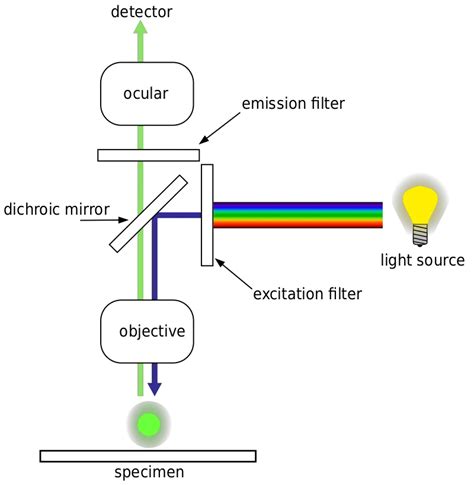 detector

ocular

emission filter

dichroic mirror

light source

excitation filter

objective

specimen